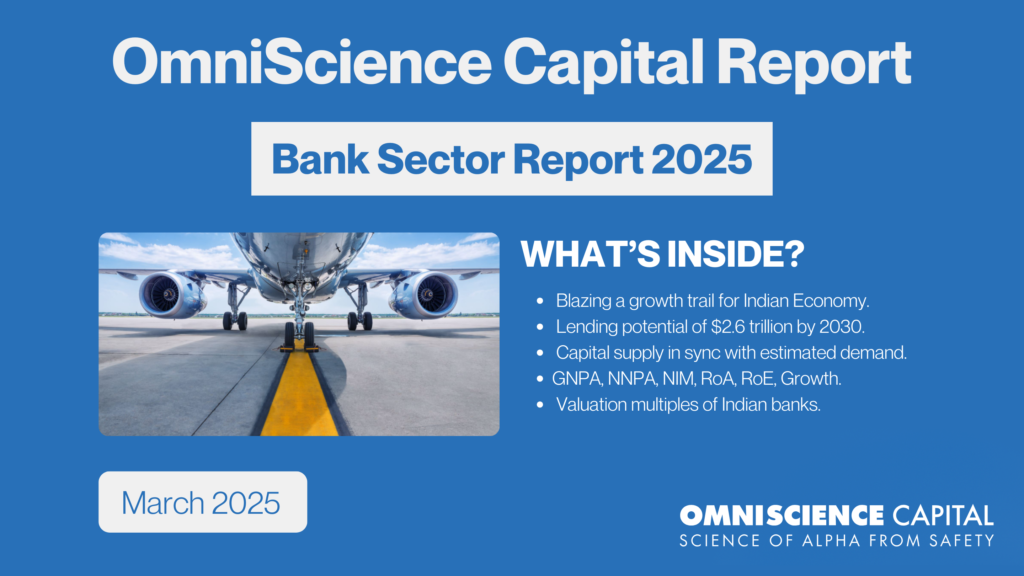 OmniScience Capital Report

Bank Sector Report 2025

WHAT'S INSIDE?

- Blazing a growth trail for Indian Economy.
- Lending potential of \$2.6 trillion by 2030.
- Capital supply in sync with estimated demand.
- GNPA, NNPA, NIM, RoA, RoE, Growth.
- Valuation multiples of Indian banks.

March 2025

OMNISCIENCE CAPITAL
SCIENCE OF ALPHA FROM SAFETY